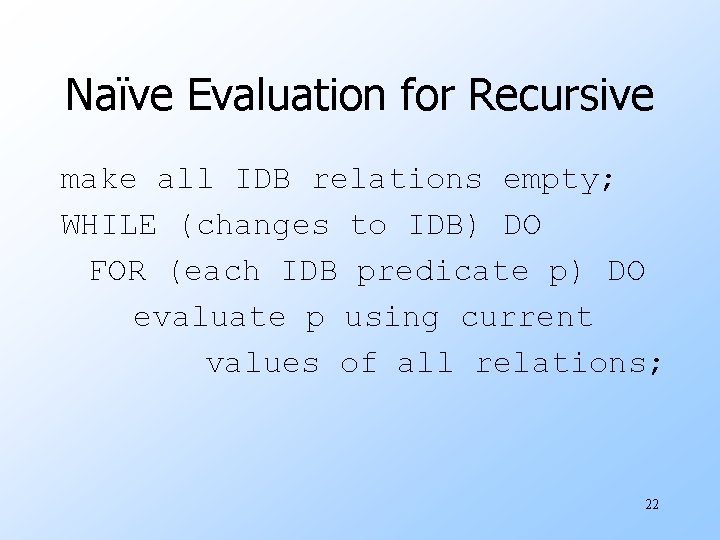 Naïve Evaluation for Recursive

make all IDB relations empty;
WHILE (changes to IDB) DO
FOR (each IDB predicate p) DO
evaluate p using current
values of all relations;

22